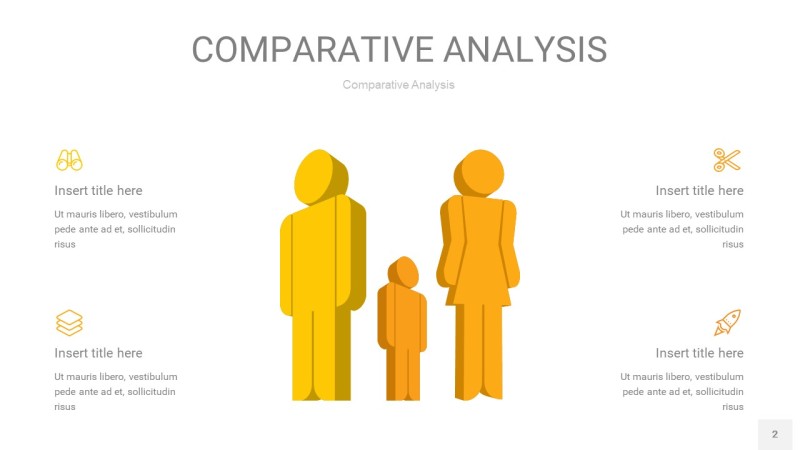 COMPARATIVE ANALYSIS

Comparative Analysis

Insert title here

Ut mauris libero, vestibulum pede ante ad et, sollicitudin risus

Insert title here

Ut mauris libero, vestibulum pede ante ad et, sollicitudin risus

Insert title here

Ut mauris libero, vestibulum pede ante ad et, sollicitudin risus

Insert title here

Ut mauris libero, vestibulum pede ante ad et, sollicitudin risus

2